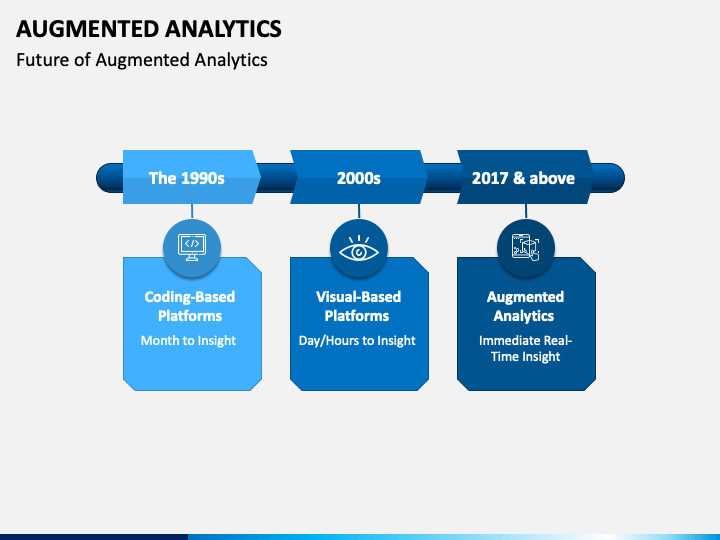 AUGMENTED ANALYTICS

Future of Augmented Analytics

The 1990s

2000s

2017 & above

Coding-Based Platforms

Month to Insight

Visual-Based Platforms

Day/Hours to Insight

Augmented Analytics

Immediate Real-Time Insight